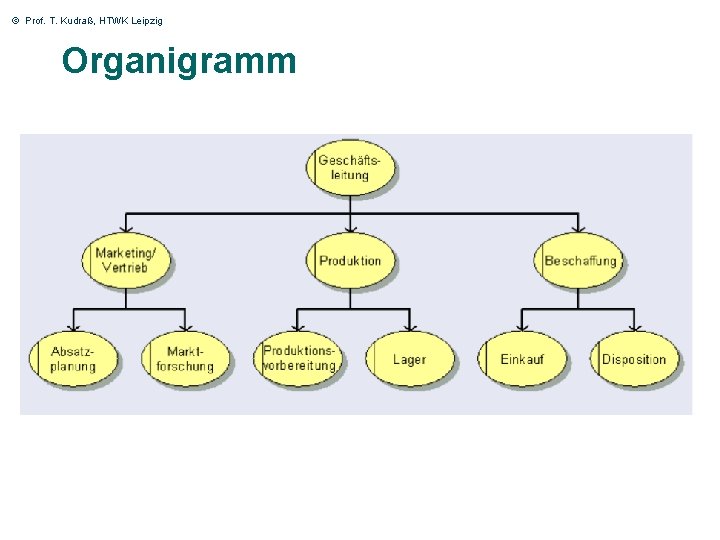 © Prof. T. Kudraß, HTWK Leipzig

Organigramm

Geschäftsleitung

Marketing/ Vertrieb

Produktion

Beschaffung

Absatzplanung

Marktforschung

Produktionsvorbereitung

Lager

Einkauf

Disposition